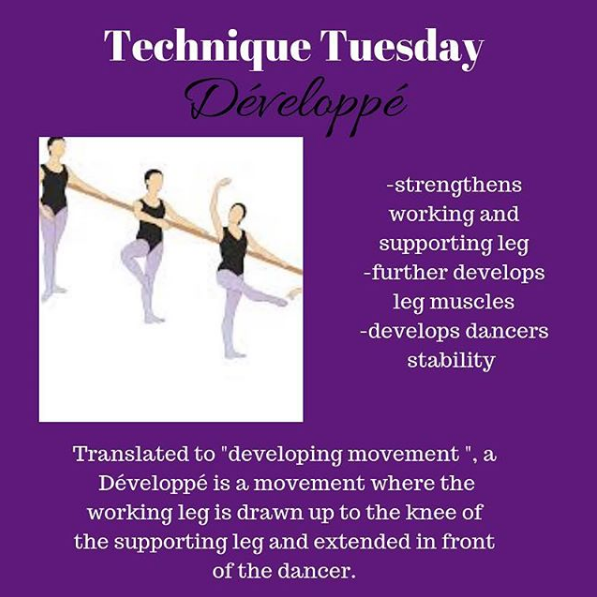 Technique Tuesday
Développé

-strengthens working and supporting leg
-further develops leg muscles
-develops dancers stability

Translated to "developing movement ", a Développé is a movement where the working leg is drawn up to the knee of the supporting leg and extended in front of the dancer.